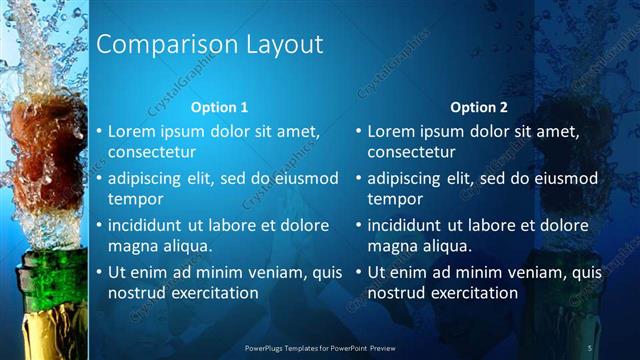 Comparison Layout

Option 1

• Lorem ipsum dolor sit amet, consectetur
• adipiscing elit, sed do eiusmod tempor
• incididunt ut labore et dolore magna aliqua.
• Ut enim ad minim veniam, quis nostrud exercitation

Option 2

• Lorem ipsum dolor sit amet, consectetur
• adipiscing elit, sed do eiusmod tempor
• incididunt ut labore et dolore magna aliqua.
• Ut enim ad minim veniam, quis nostrud exercitation

CrystalGraphics

PowerPlugs Templates for PowerPoint Preview

5